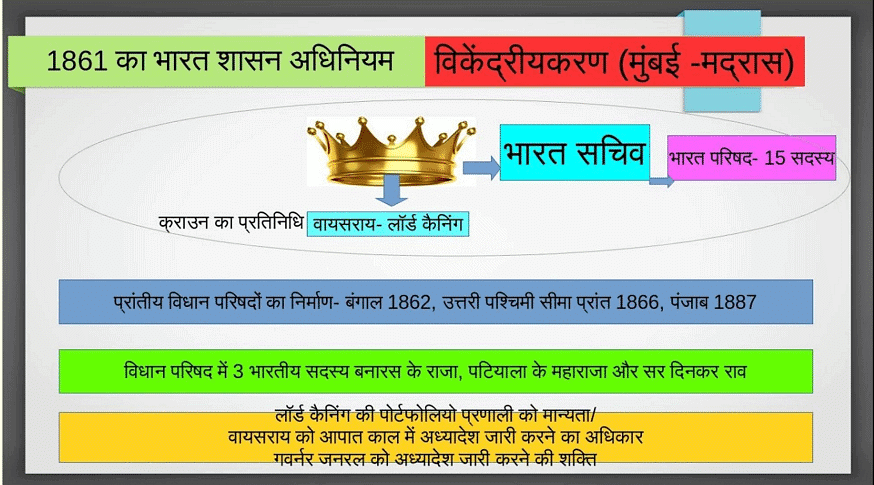 1861 का भारत शासन अधिनियम

विकेंद्रीयकरण (मुंबई -मद्रास)

भारत सचिव

भारत परिषद- 15 सदस्य

क्राउन का प्रतिनिधि वायसराय- लॉर्ड कैनिंग

प्रांतीय विधान परिषदों का निर्माण- बंगाल 1862, उत्तरी पश्चिमी सीमा प्रांत 1866, पंजाब 1887

विधान परिषद में 3 भारतीय सदस्य बनारस के राजा, पटियाला के महाराजा और सर दिनकर राव

लॉर्ड कैनिंग की पोर्टफोलियो प्रणाली को मान्यता/
वायसराय को आपात काल में अध्यादेश जारी करने का अधिकार
गवर्नर जनरल को अध्यादेश जारी करने की शक्ति